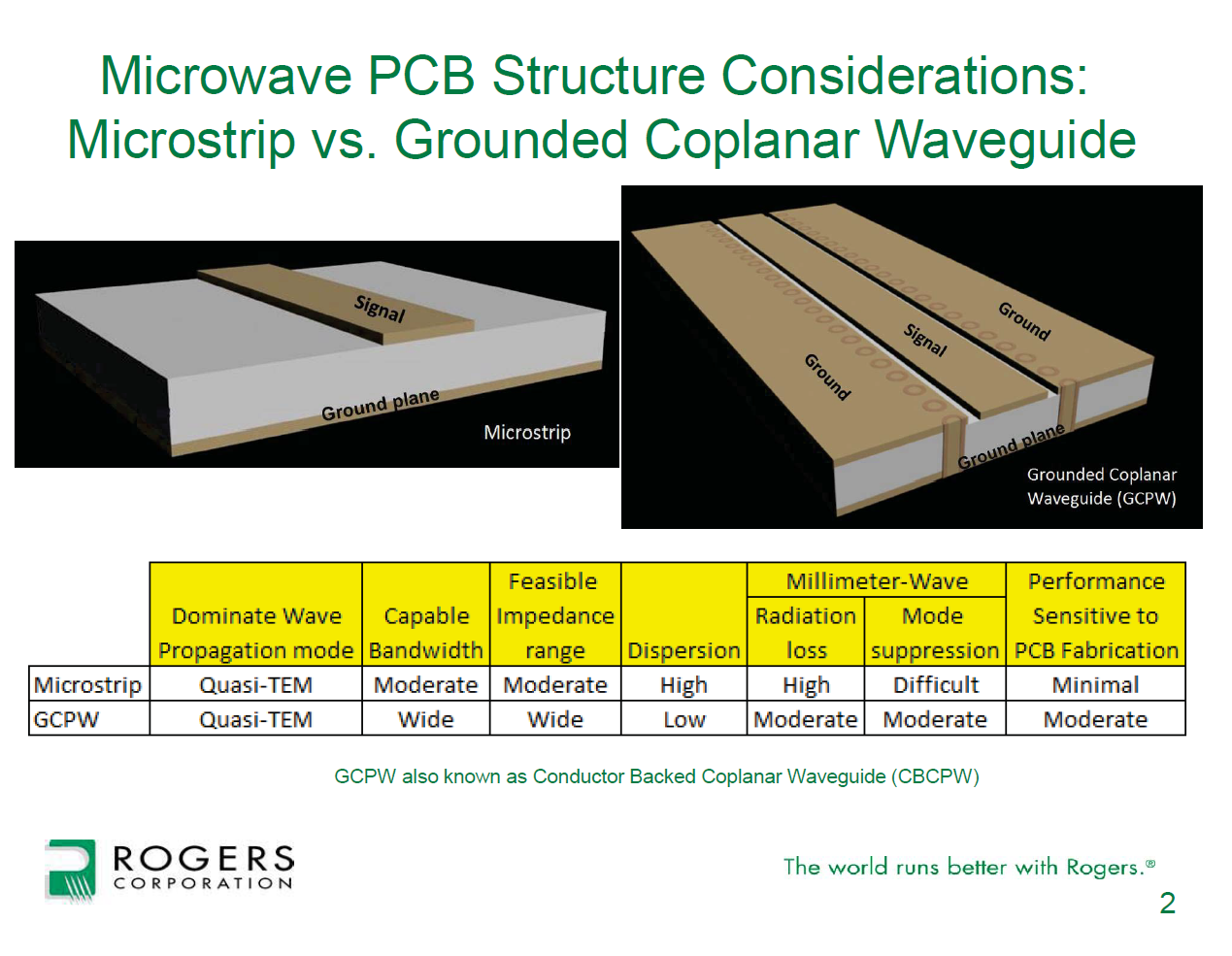 Microwave PCB Structure Considerations: Microstrip vs. Grounded Coplanar Waveguide

Signal

Ground plane

Microstrip

Ground

Signal

Ground

Ground plane

Grounded Coplanar Waveguide (GCPW)

| | Dominate Wave Propagation mode | Capable Bandwidth | Feasible Impedance range | Dispersion | Millimeter-Wave Radiation loss | Millimeter-Wave Mode suppression | Performance Sensitive to PCB Fabrication |
|---|---|---|---|---|---|---|---|
| Microstrip | Quasi-TEM | Moderate | Moderate | High | High | Difficult | Minimal |
| GCPW | Quasi-TEM | Wide | Wide | Low | Moderate | Moderate | Moderate |

GCPW also known as Conductor Backed Coplanar Waveguide (CBCPW)

ROGERS CORPORATION

The world runs better with Rogers.®

2